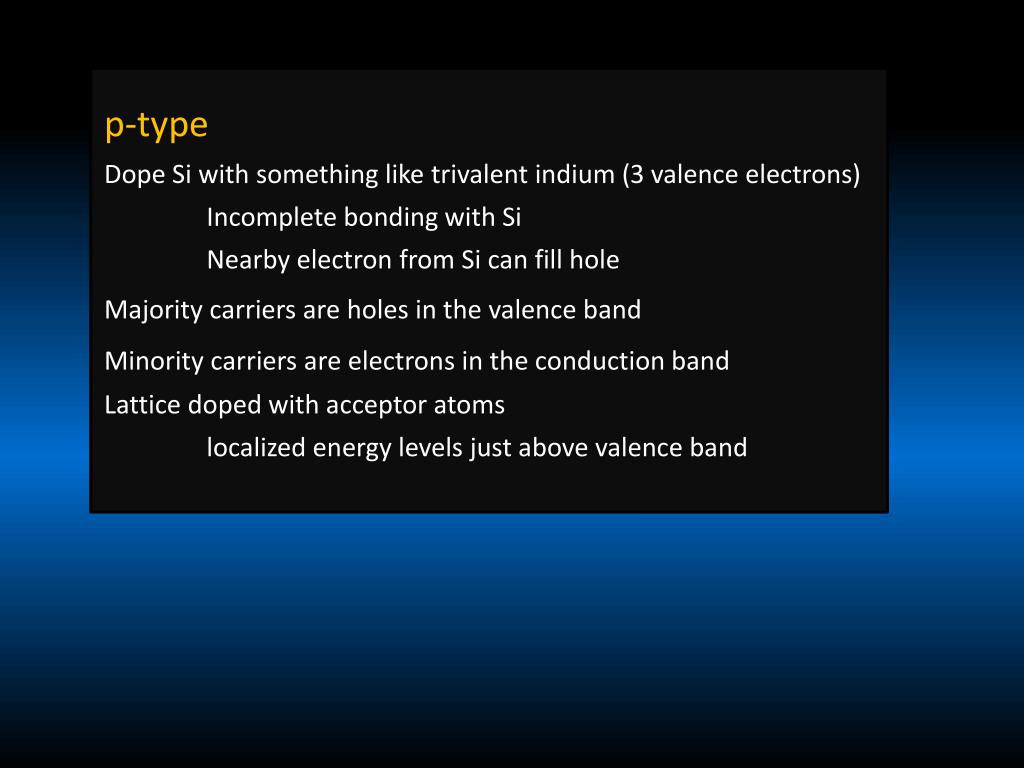 p-type

Dope Si with something like trivalent indium (3 valence electrons)

Incomplete bonding with Si

Nearby electron from Si can fill hole

Majority carriers are holes in the valence band

Minority carriers are electrons in the conduction band

Lattice doped with acceptor atoms

localized energy levels just above valence band